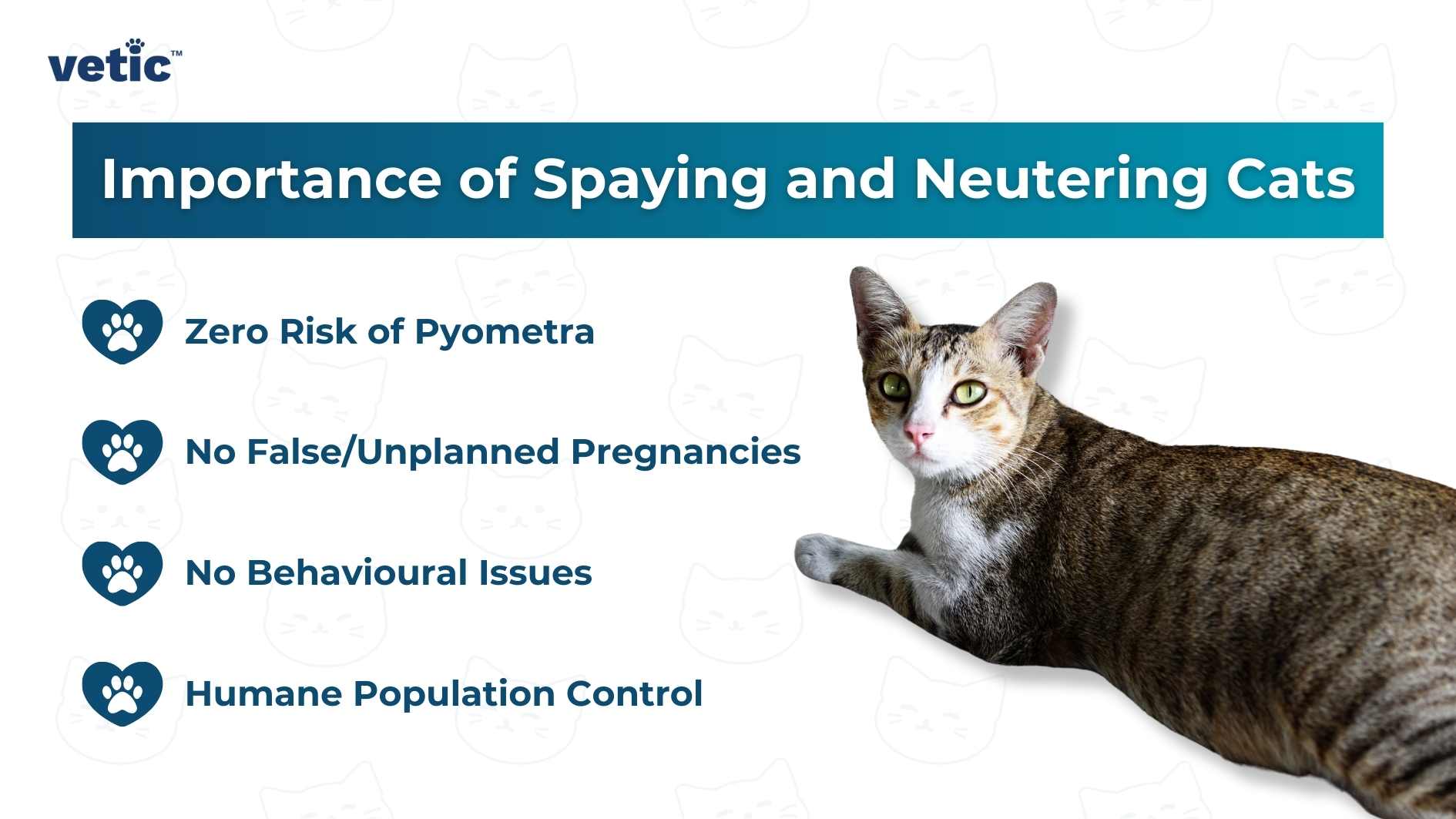 vetic™

Importance of Spaying and Neutering Cats

Zero Risk of Pyometra

No False/Unplanned Pregnancies

No Behavioural Issues

Humane Population Control